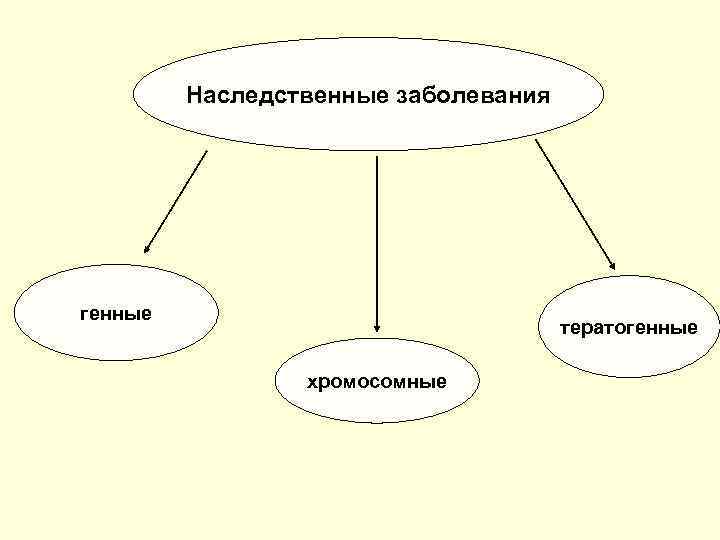 Наследственные заболевания

генные

хромосомные

тератогенные